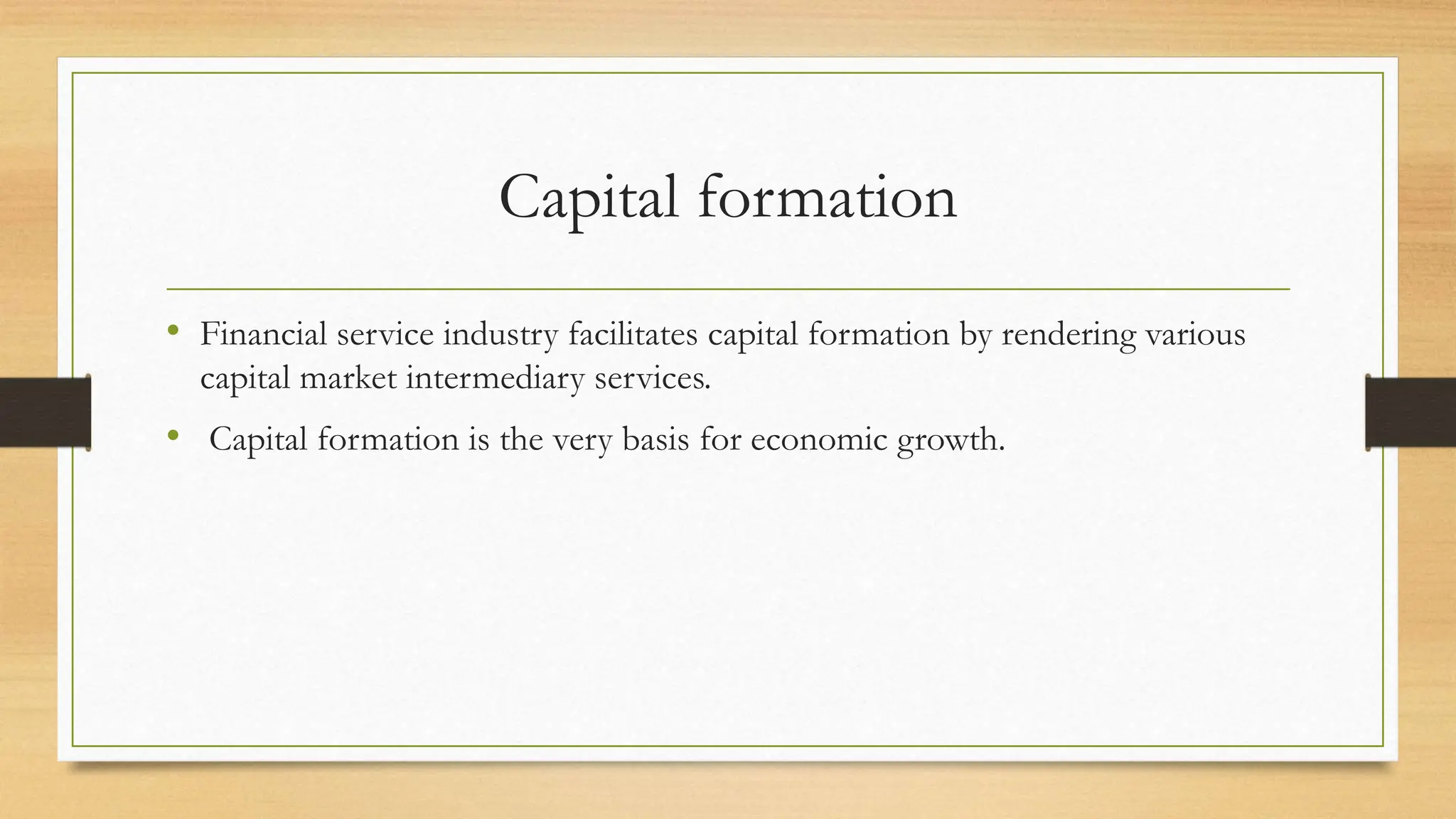 Capital formation

• Financial service industry facilitates capital formation by rendering various capital market intermediary services.
• Capital formation is the very basis for economic growth.